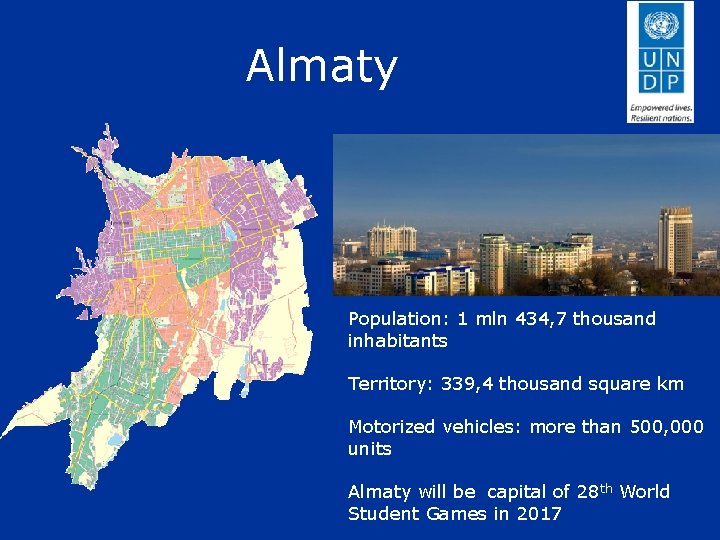 Almaty

U N
D P

Empowered lives.
Resilient nations.

Population: 1 mln 434,7 thousand inhabitants

Territory: 339,4 thousand square km

Motorized vehicles: more than 500,000 units

Almaty will be capital of 28th World Student Games in 2017